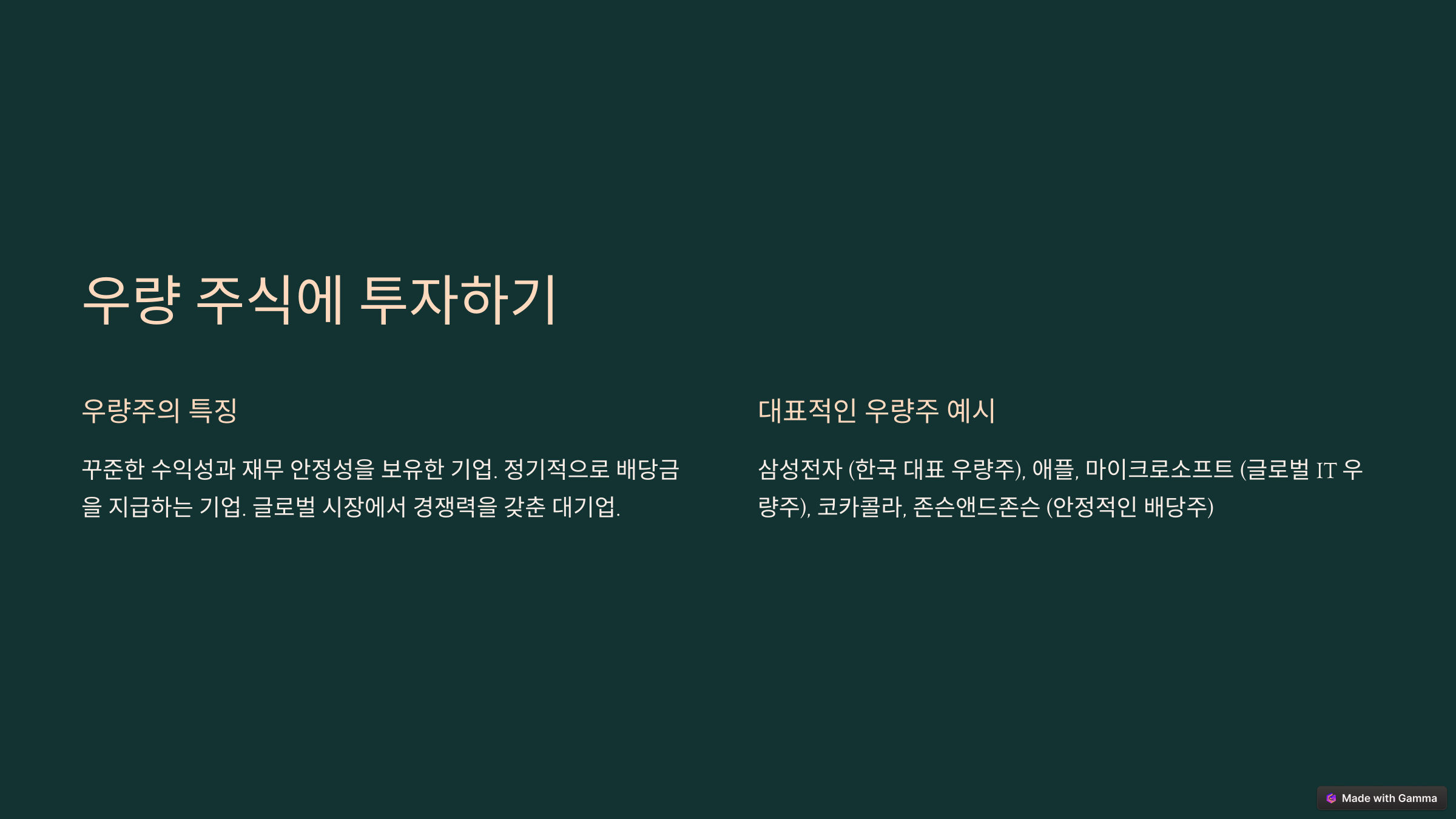 우량 주식에 투자하기

우량주의 특징

꾸준한 수익성과 재무 안정성을 보유한 기업. 정기적으로 배당금을 지급하는 기업. 글로벌 시장에서 경쟁력을 갖춘 대기업.

대표적인 우량주 예시

삼성전자 (한국 대표 우량주), 애플, 마이크로소프트 (글로벌 IT 우량주), 코카콜라, 존슨앤드존슨 (안정적인 배당주)

Made with Gamma